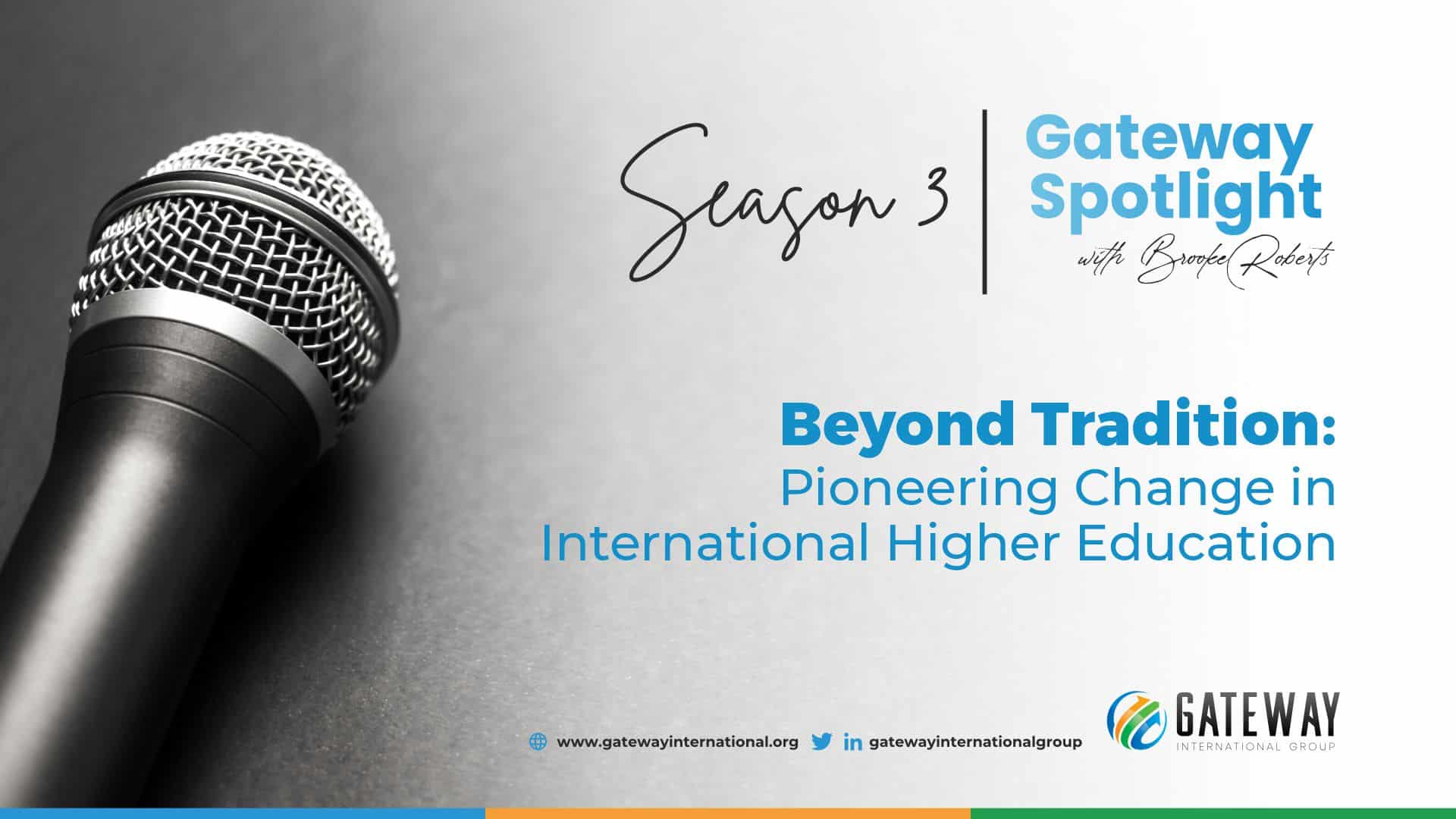 Season 3

Gateway Spotlight
with Brooke Roberts

Beyond Tradition:
Pioneering Change in International Higher Education

www.gatewayinternational.org
gatewayinternationalgroup

GATEWAY
INTERNATIONAL GROUP